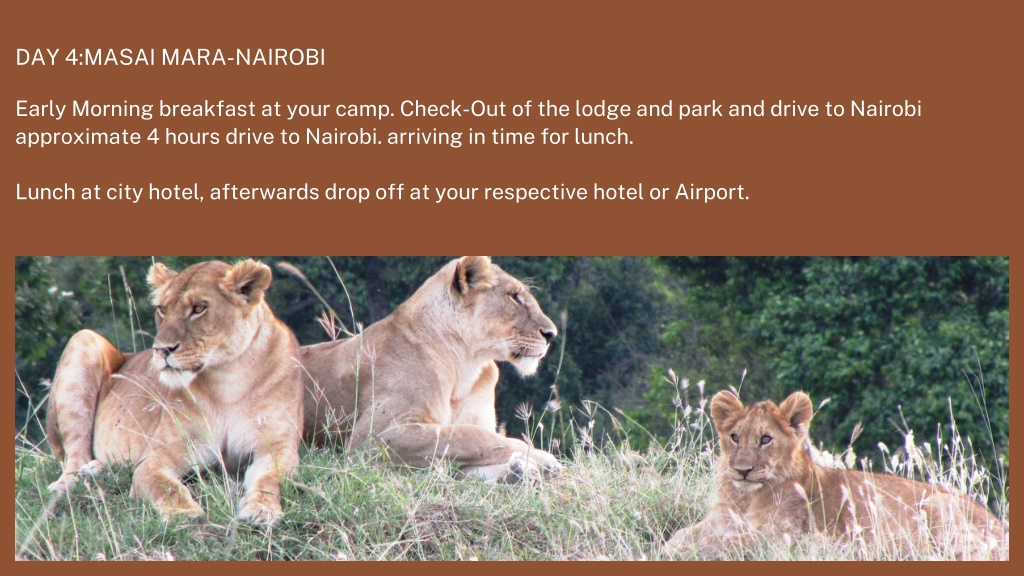 DAY 4:MASAI MARA-NAIROBI

Early Morning breakfast at your camp. Check-Out of the lodge and park and drive to Nairobi approximate 4 hours drive to Nairobi. arriving in time for lunch.

Lunch at city hotel, afterwards drop off at your respective hotel or Airport.